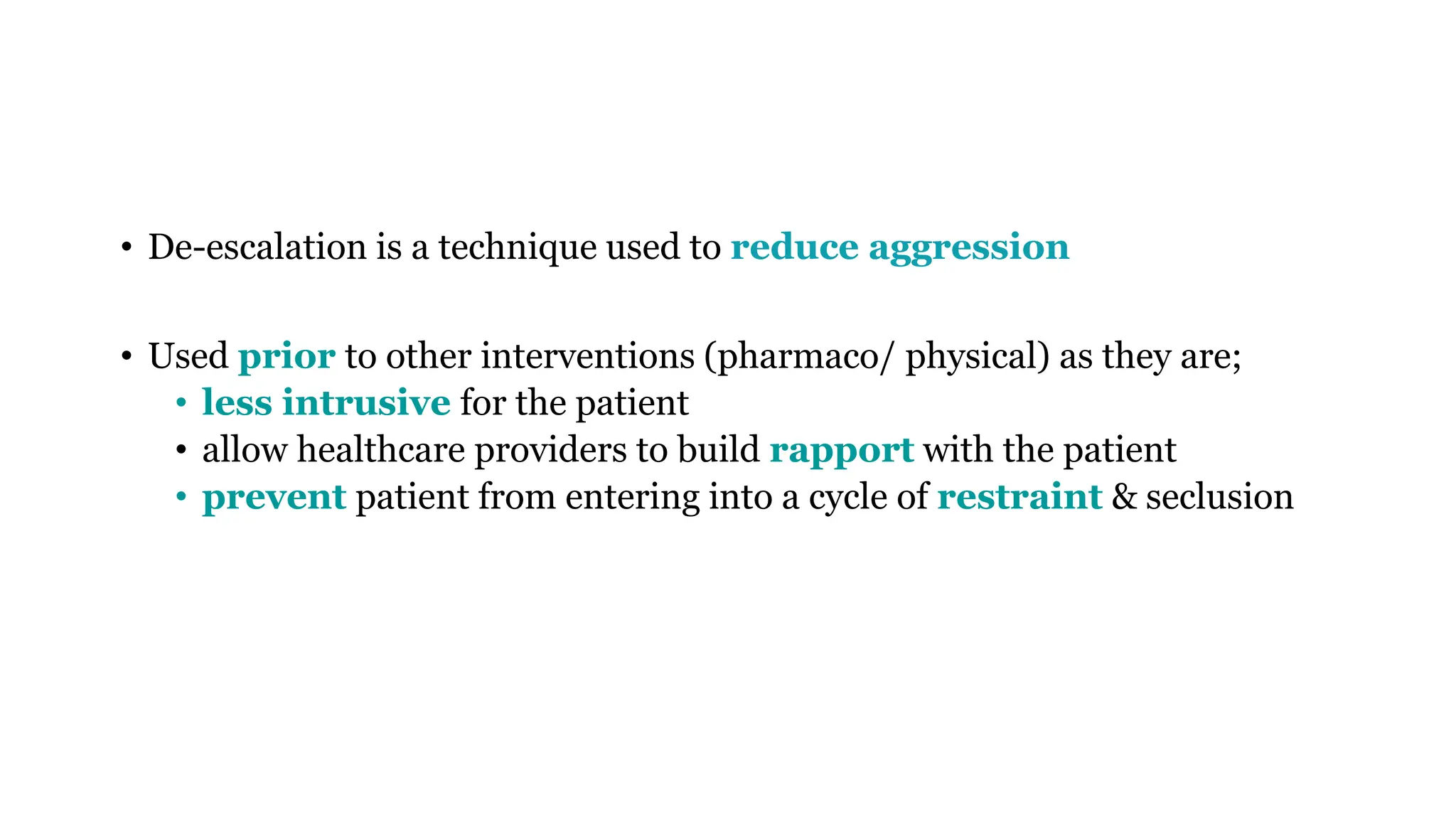 • De-escalation is a technique used to reduce aggression

• Used prior to other interventions (pharmaco/ physical) as they are;
  • less intrusive for the patient
  • allow healthcare providers to build rapport with the patient
  • prevent patient from entering into a cycle of restraint & seclusion